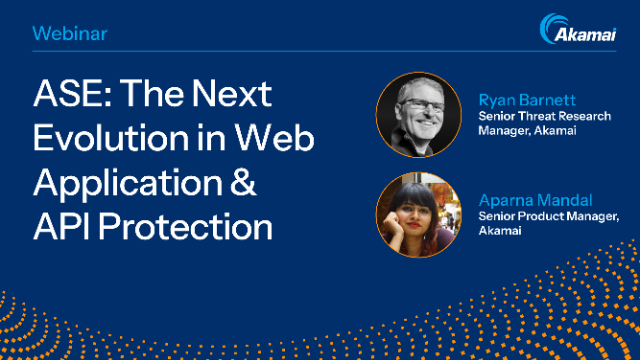 Webinar

Akamai

ASE: The Next Evolution in Web Application & API Protection

Ryan Barnett
Senior Threat Research Manager, Akamai

Aparna Mandal
Senior Product Manager, Akamai